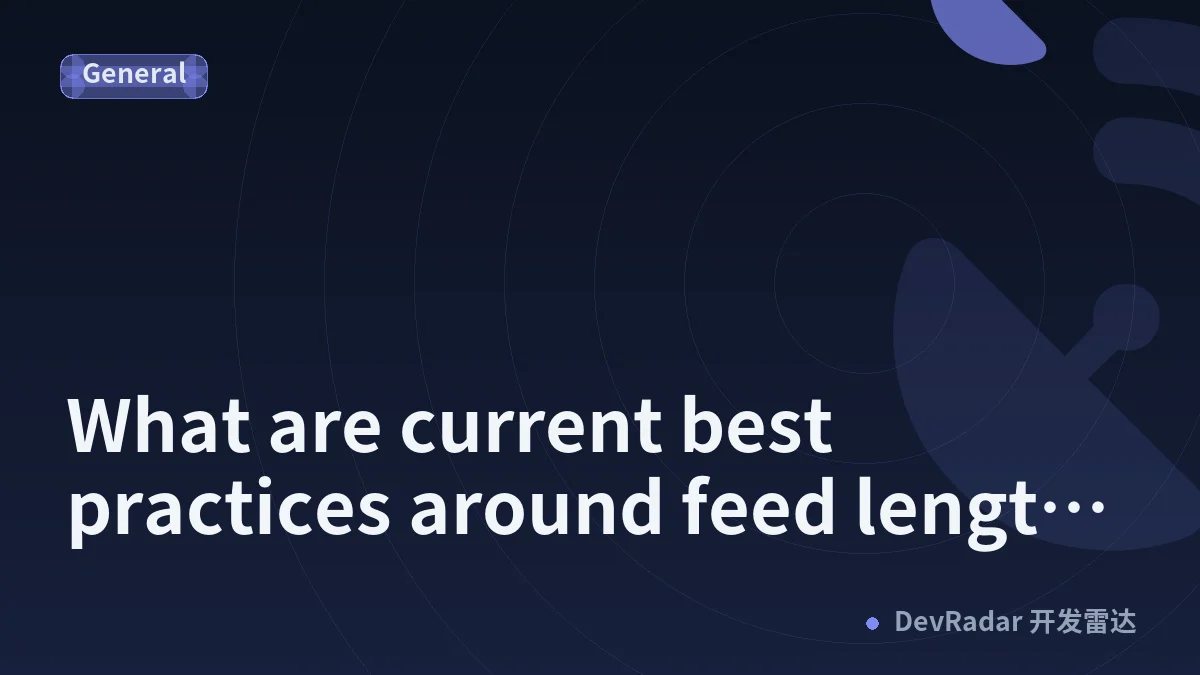 General

What are current best practices around feed lengt…

DevRadar 开发雷达